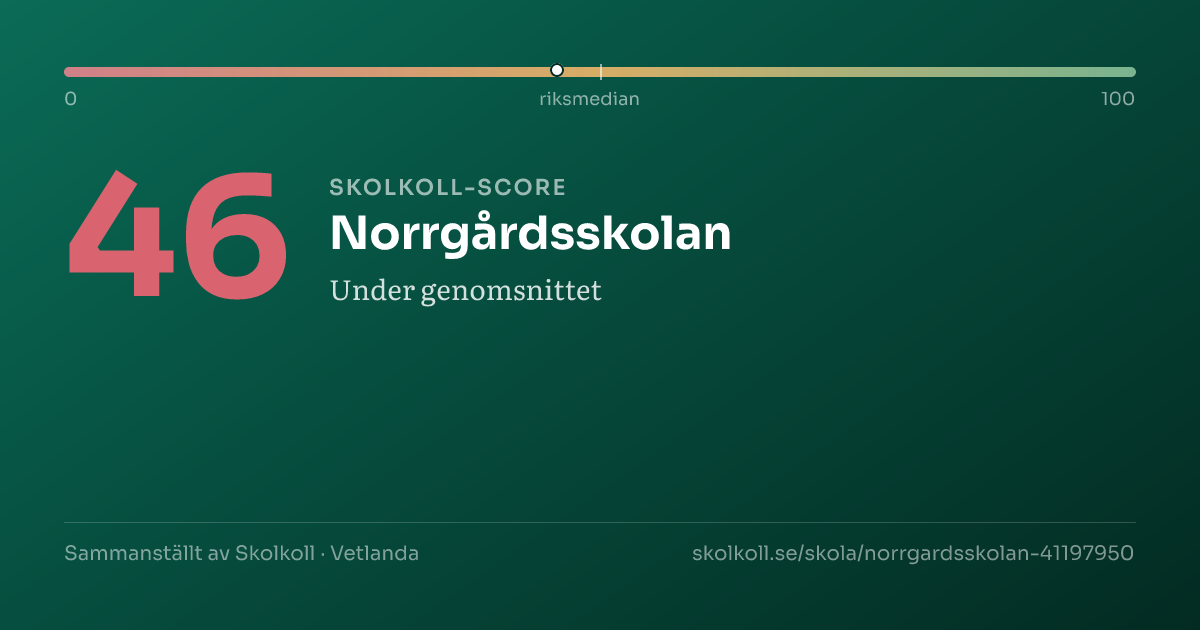 0
riksmedian
100

46

SKOLKOLL-SCORE

Norrgårdsskolan

Under genomsnittet

Sammanställt av Skolkoll · Vetlanda

skolkoll.se/skola/norrgardsskolan-41197950